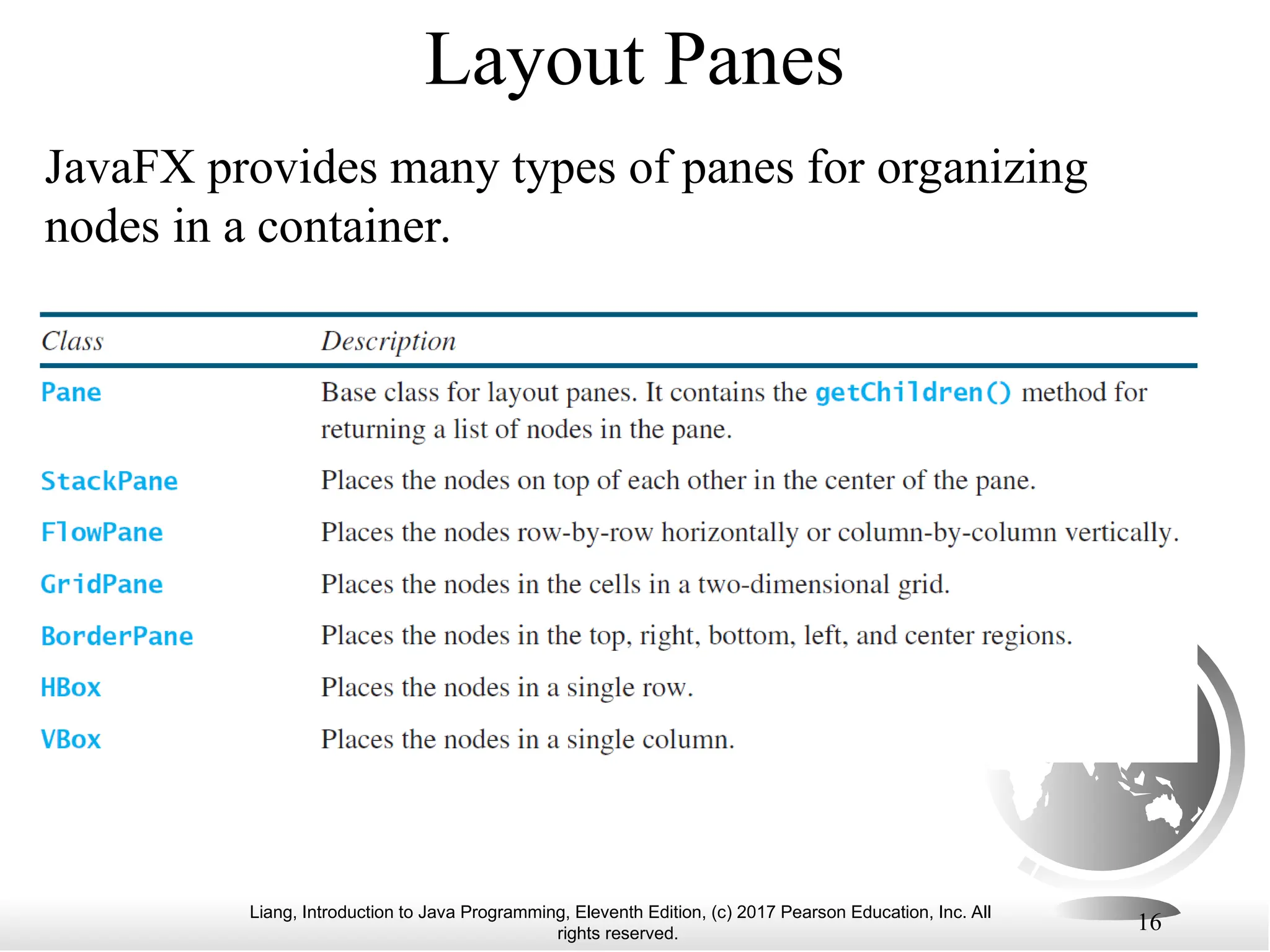 Layout Panes

JavaFX provides many types of panes for organizing nodes in a container.

| Class | Description |
|---|---|
| Pane | Base class for layout panes. It contains the getChildren() method for returning a list of nodes in the pane. |
| StackPane | Places the nodes on top of each other in the center of the pane. |
| FlowPane | Places the nodes row-by-row horizontally or column-by-column vertically. |
| GridPane | Places the nodes in the cells in a two-dimensional grid. |
| BorderPane | Places the nodes in the top, right, bottom, left, and center regions. |
| HBox | Places the nodes in a single row. |
| VBox | Places the nodes in a single column. |

Liang, Introduction to Java Programming, Eleventh Edition, (c) 2017 Pearson Education, Inc. All rights reserved.

16